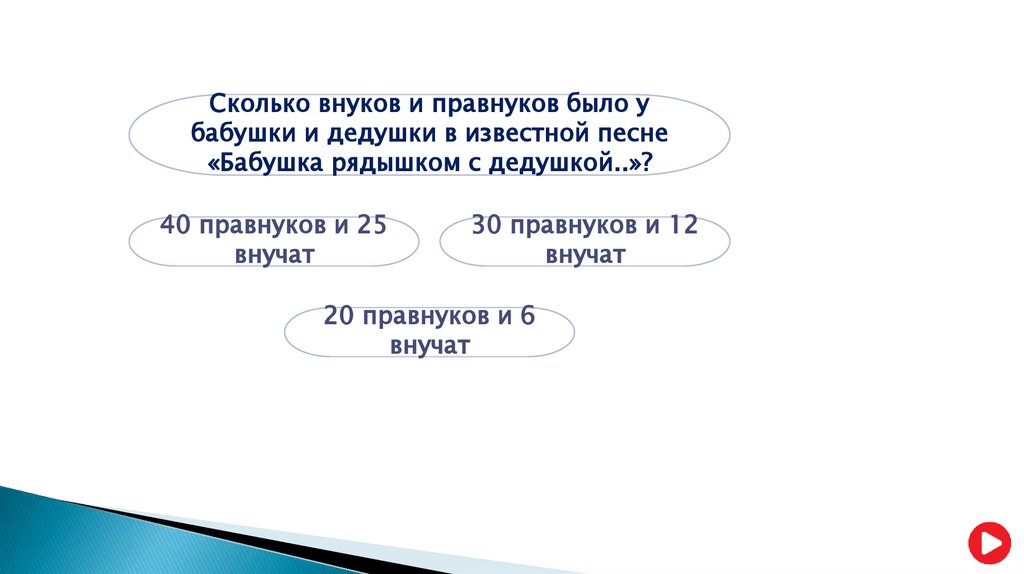 Сколько внуков и правнуков было у бабушки и дедушки в известной песне «Бабушка рядышком с дедушкой..»?

40 правнуков и 25 внучат

30 правнуков и 12 внучат

20 правнуков и 6 внучат